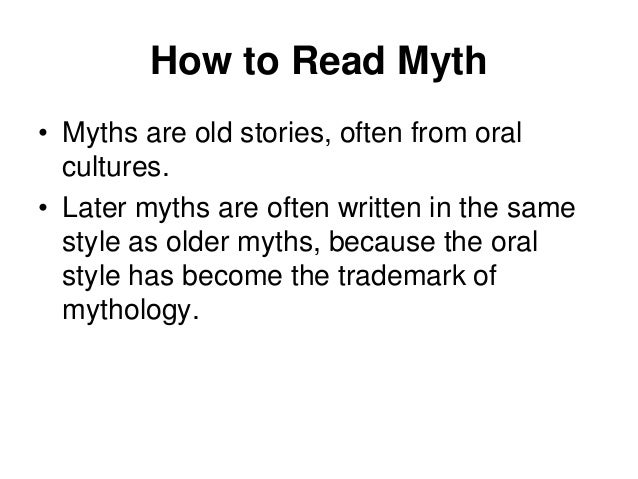 How to Read Myth

• Myths are old stories, often from oral cultures.

• Later myths are often written in the same style as older myths, because the oral style has become the trademark of mythology.